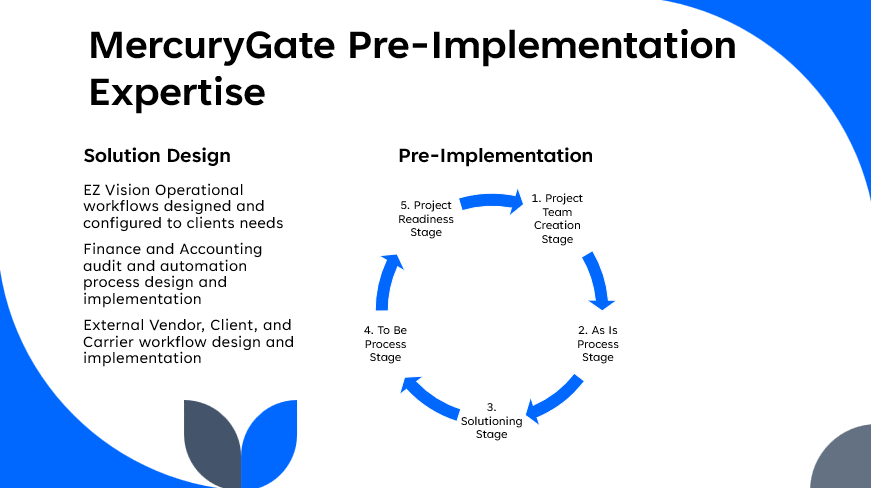 MercuryGate Pre-Implementation Expertise

Solution Design

EZ Vision Operational workflows designed and configured to clients needs

Finance and Accounting audit and automation process design and implementation

External Vendor, Client, and Carrier workflow design and implementation

Pre-Implementation

1. Project Team Creation Stage

2. As Is Process Stage

3. Solutioning Stage

4. To Be Process Stage

5. Project Readiness Stage